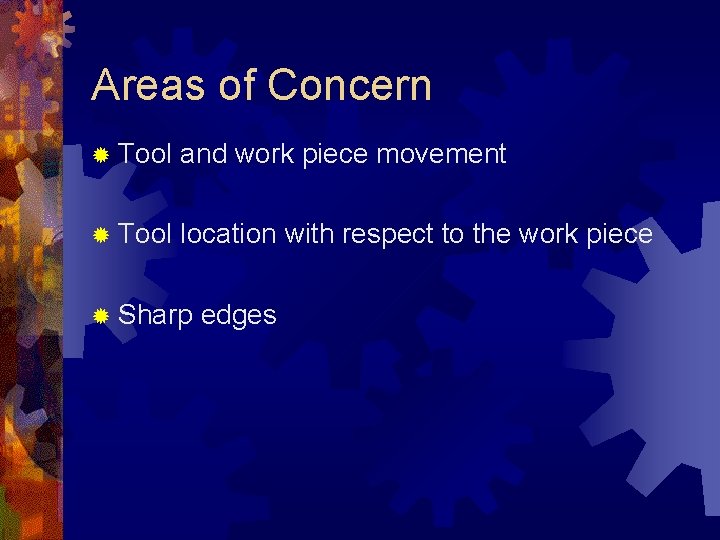 Areas of Concern

Tool and work piece movement

Tool location with respect to the work piece

Sharp edges